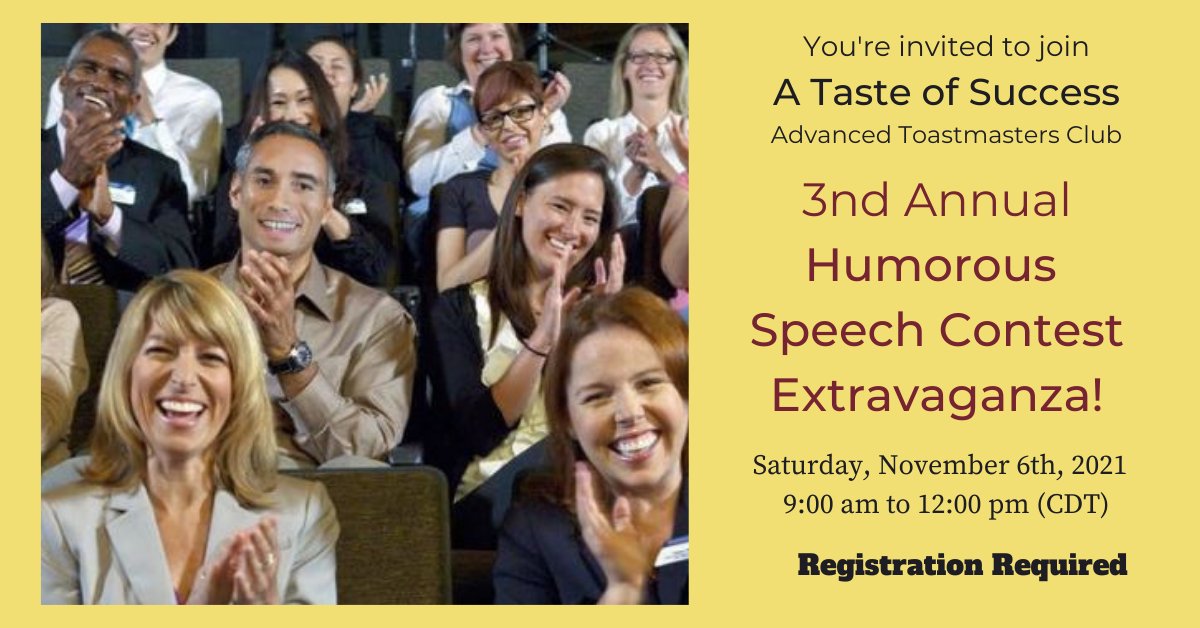 You're invited to join
A Taste of Success
Advanced Toastmasters Club

3nd Annual Humorous Speech Contest Extravaganza!

Saturday, November 6th, 2021
9:00 am to 12:00 pm (CDT)

Registration Required